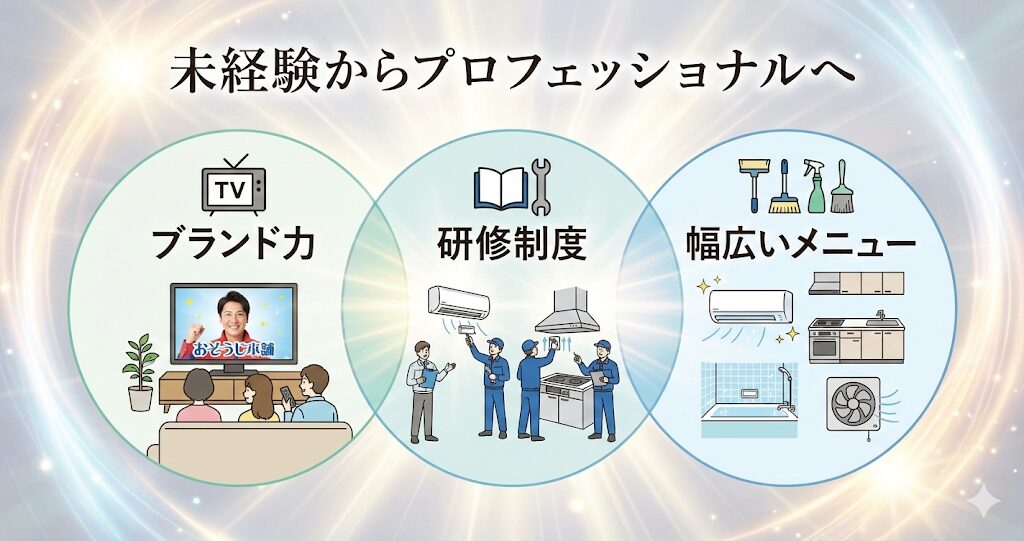 未経験からプロフェッショナルへ

TV
ブランド力

おそうじ本舗

研修制度

幅広いメニュー